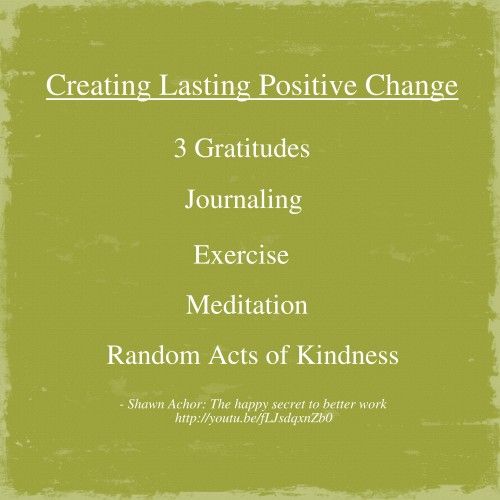 Creating Lasting Positive Change

3 Gratitudes

Journaling

Exercise

Meditation

Random Acts of Kindness

- Shawn Achor: The happy secret to better work
http://youtu.be/fLJsdqxnZb0